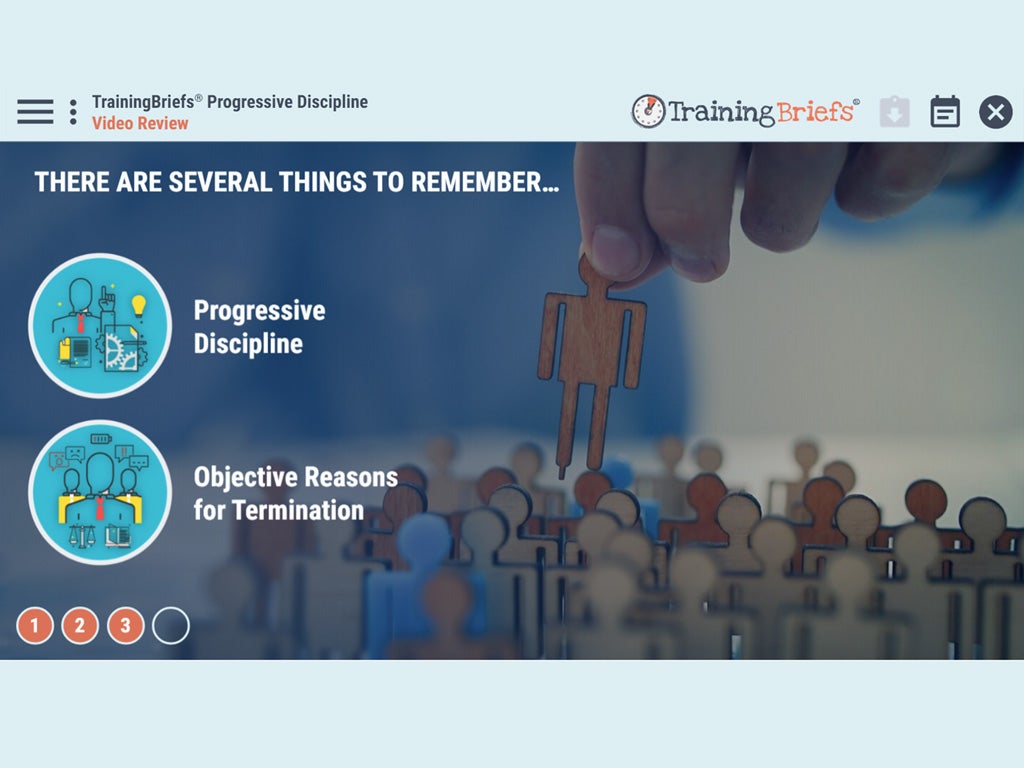 TrainingBriefs® Progressive Discipline
Video Review

TrainingBriefs®

THERE ARE SEVERAL THINGS TO REMEMBER...

Progressive Discipline

Objective Reasons for Termination

1 2 3